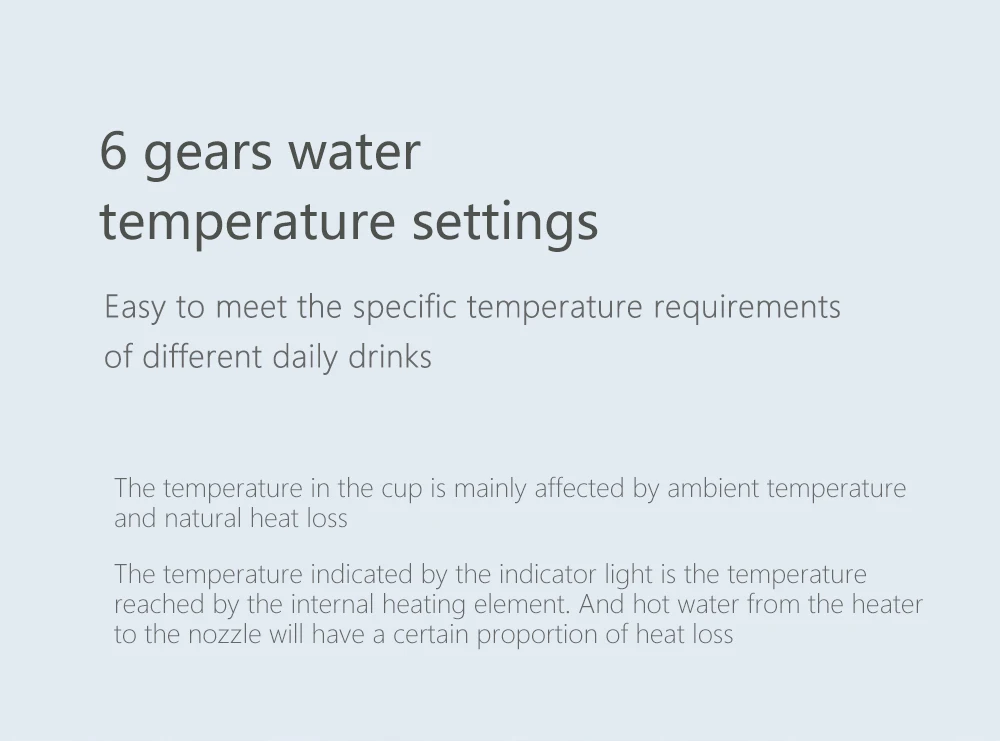 6 gears water temperature settings

Easy to meet the specific temperature requirements of different daily drinks

The temperature in the cup is mainly affected by ambient temperature and natural heat loss

The temperature indicated by the indicator light is the temperature reached by the internal heating element. And hot water from the heater to the nozzle will have a certain proportion of heat loss